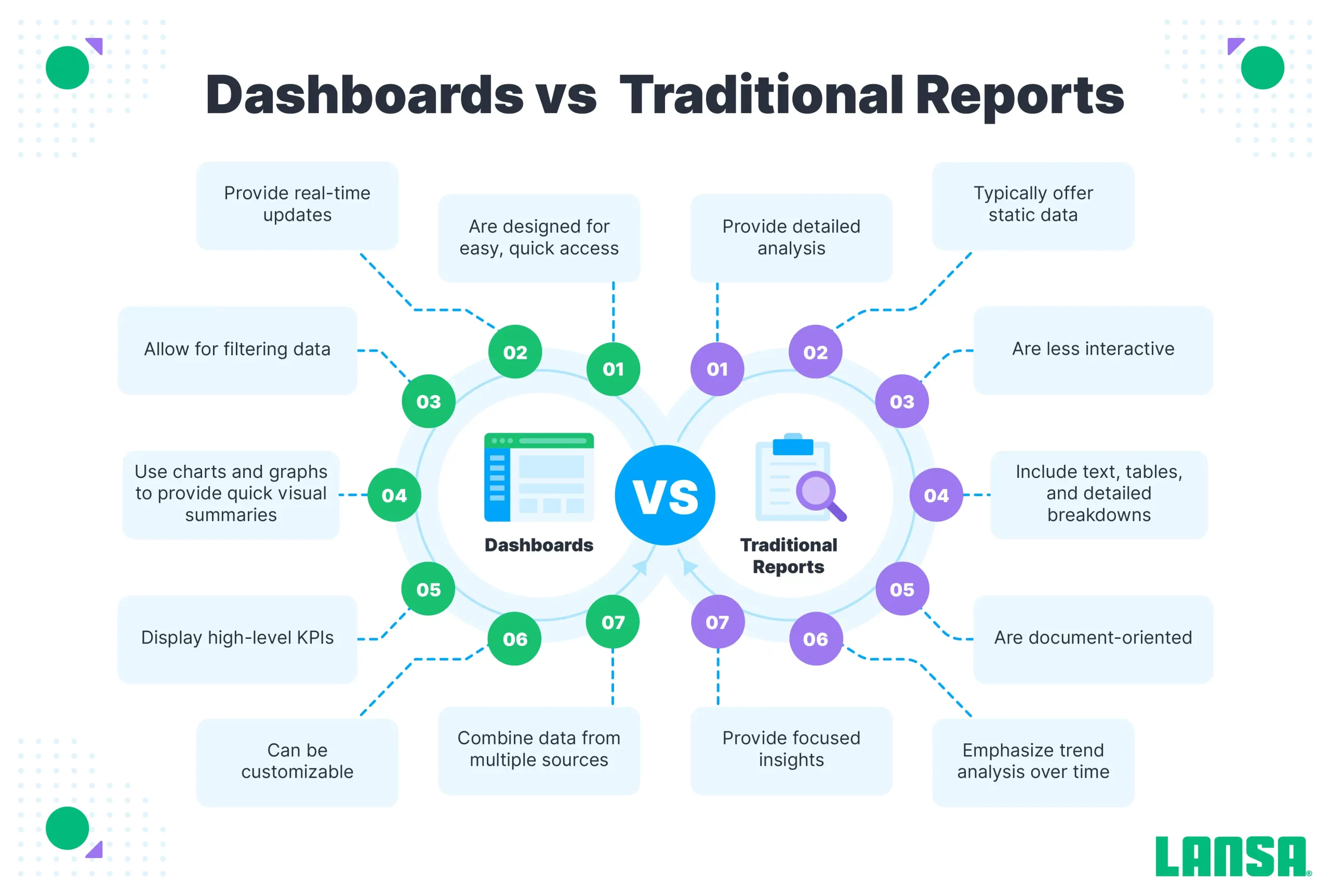 Dashboards vs Traditional Reports

Dashboards

01 Are designed for easy, quick access

02 Provide real-time updates

03 Allow for filtering data

04 Use charts and graphs to provide quick visual summaries

05 Display high-level KPIs

06 Can be customizable

07 Combine data from multiple sources

VS

Traditional Reports

01 Provide detailed analysis

02 Typically offer static data

03 Are less interactive

04 Include text, tables, and detailed breakdowns

05 Are document-oriented

06 Emphasize trend analysis over time

07 Provide focused insights

LANSA®